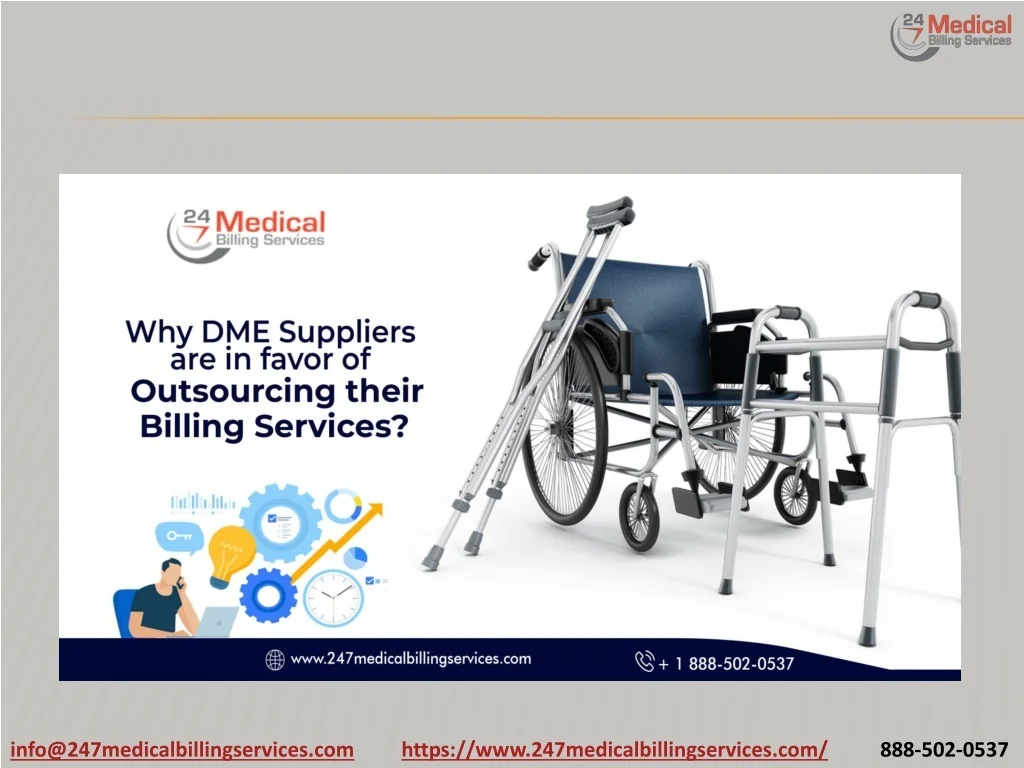 24 7 Medical Billing Services

24 7 Medical Billing Services

Why DME Suppliers are in favor of Outsourcing their Billing Services?

www.247medicalbillingservices.com

+ 1 888-502-0537

info@247medicalbillingservices.com https://www.247medicalbillingservices.com/ 888-502-0537